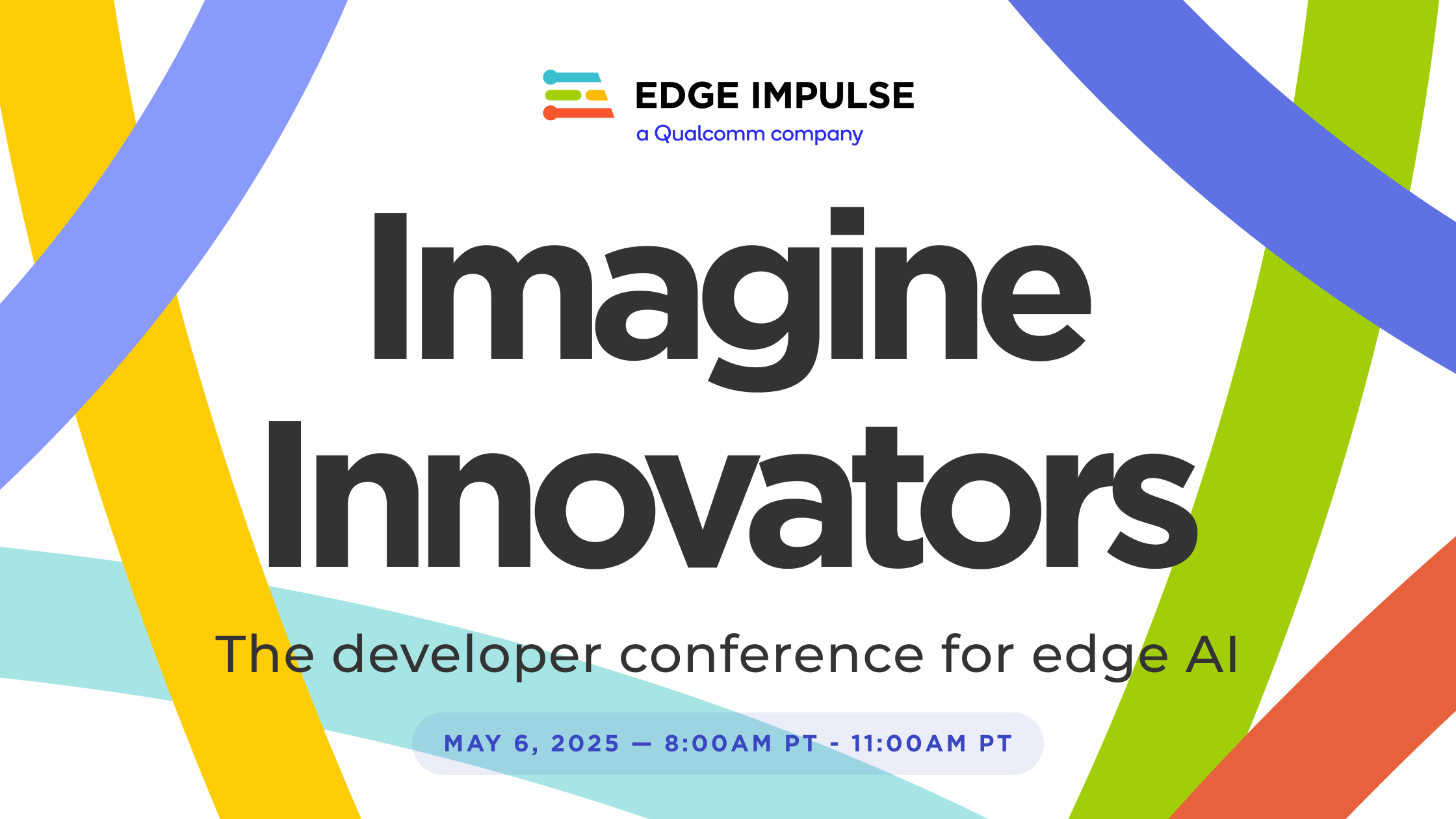 EDGE IMPULSE
a Qualcomm company

Imagine Innovators

The developer conference for edge AI

MAY 6, 2025 — 8:00AM PT - 11:00AM PT